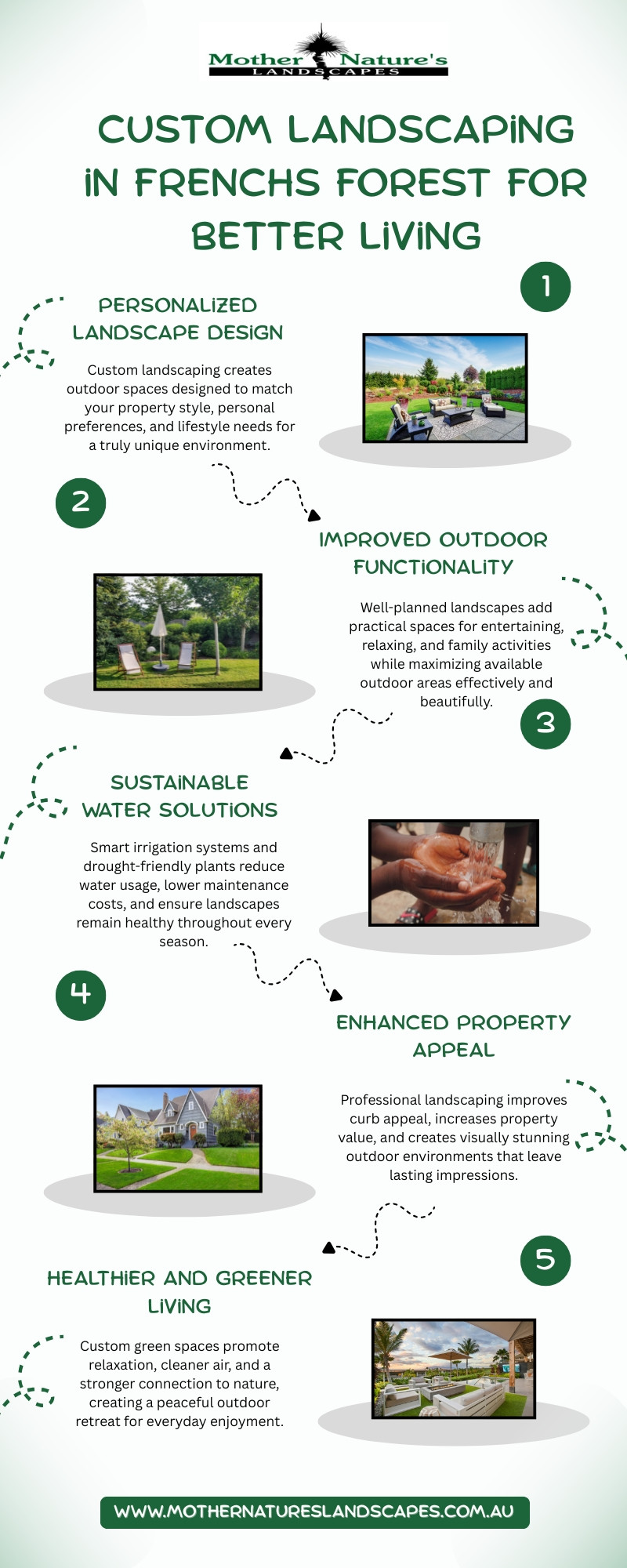 Mother Nature's
LANDSCAPES

CUSTOM LANDSCAPING IN FRENCHS FOREST FOR BETTER LIVING

1

PERSONALIZED LANDSCAPE DESIGN

Custom landscaping creates outdoor spaces designed to match your property style, personal preferences, and lifestyle needs for a truly unique environment.

2

IMPROVED OUTDOOR FUNCTIONALITY

Well-planned landscapes add practical spaces for entertaining, relaxing, and family activities while maximizing available outdoor areas effectively and beautifully.

3

SUSTAINABLE WATER SOLUTIONS

Smart irrigation systems and drought-friendly plants reduce water usage, lower maintenance costs, and ensure landscapes remain healthy throughout every season.

4

ENHANCED PROPERTY APPEAL

Professional landscaping improves curb appeal, increases property value, and creates visually stunning outdoor environments that leave lasting impressions.

5

HEALTHIER AND GREENER LIVING

Custom green spaces promote relaxation, cleaner air, and a stronger connection to nature, creating a peaceful outdoor retreat for everyday enjoyment.

WWW.MOTHERNATURESLANDSCAPES.COM.AU